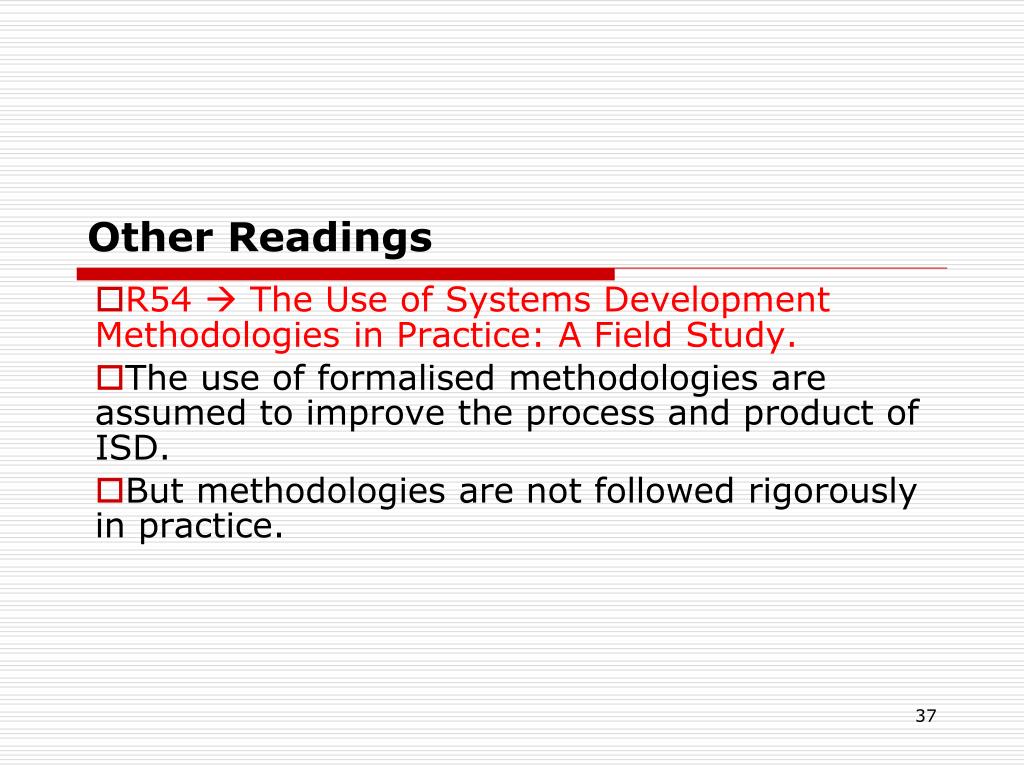 Other Readings

R54 → The Use of Systems Development Methodologies in Practice: A Field Study.

The use of formalised methodologies are assumed to improve the process and product of ISD.

But methodologies are not followed rigorously in practice.

37